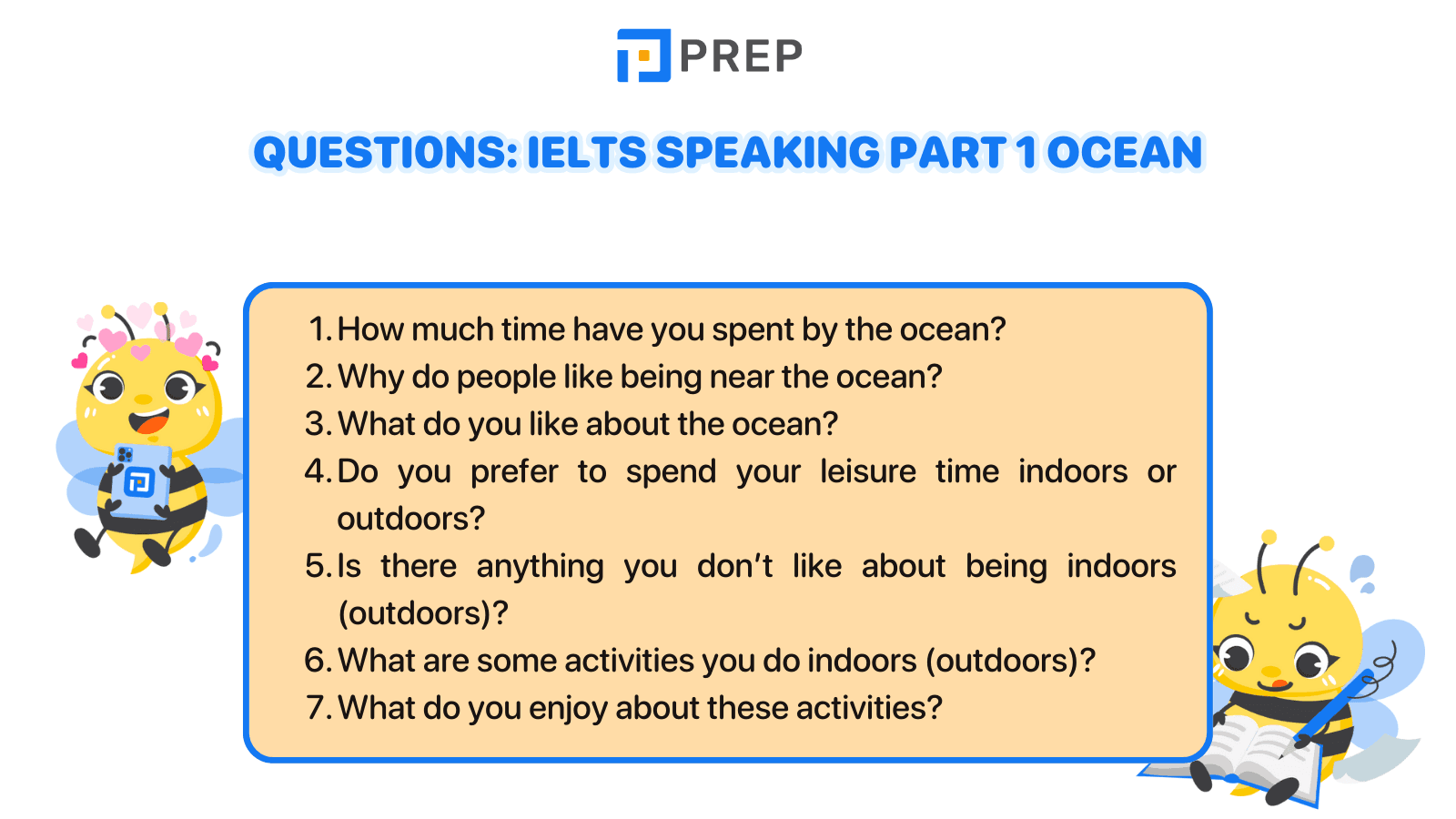 PREP

QUESTIONS: IELTS SPEAKING PART 1 OCEAN

1. How much time have you spent by the ocean?
2. Why do people like being near the ocean?
3. What do you like about the ocean?
4. Do you prefer to spend your leisure time indoors or outdoors?
5. Is there anything you don't like about being indoors (outdoors)?
6. What are some activities you do indoors (outdoors)?
7. What do you enjoy about these activities?